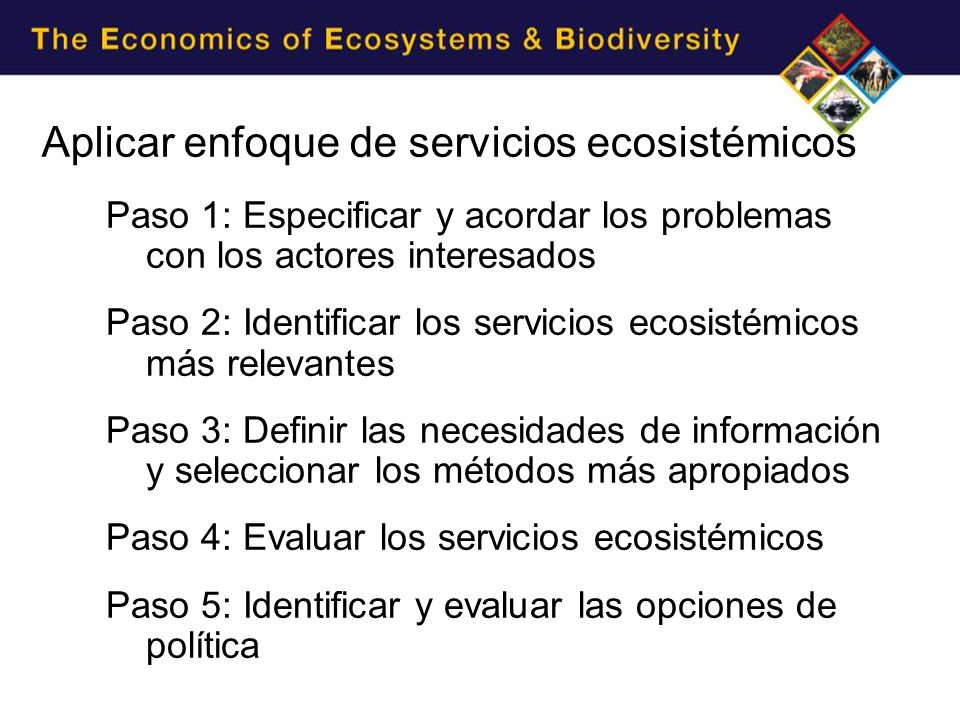 The Economics of Ecosystems & Biodiversity

Aplicar enfoque de servicios ecosistémicos

Paso 1: Especificar y acordar los problemas con los actores interesados

Paso 2: Identificar los servicios ecosistémicos más relevantes

Paso 3: Definir las necesidades de información y seleccionar los métodos más apropiados

Paso 4: Evaluar los servicios ecosistémicos

Paso 5: Identificar y evaluar las opciones de política